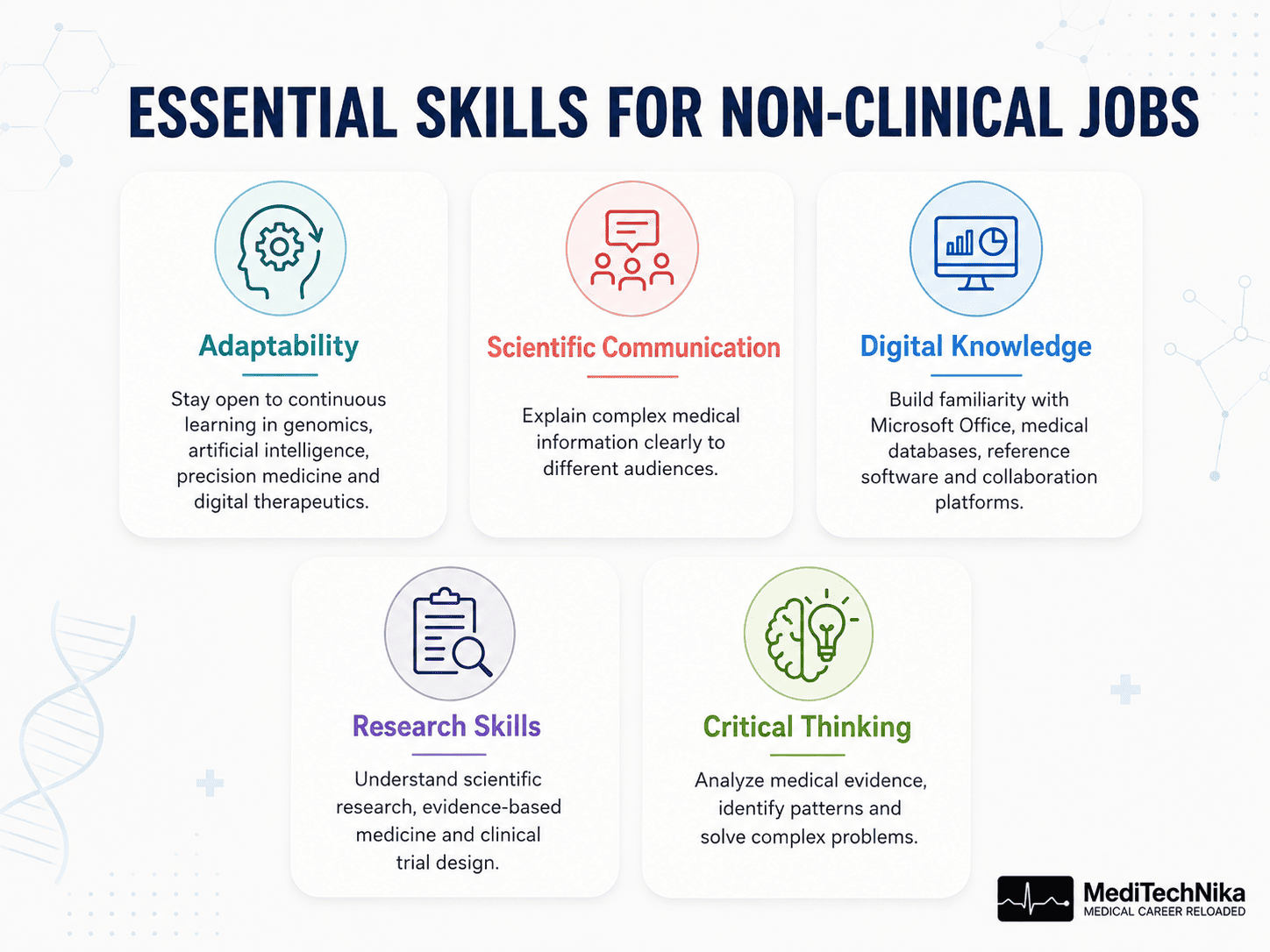 ESSENTIAL SKILLS FOR NON-CLINICAL JOBS

Adaptability

Stay open to continuous learning in genomics, artificial intelligence, precision medicine and digital therapeutics.

Scientific Communication

Explain complex medical information clearly to different audiences.

Digital Knowledge

Build familiarity with Microsoft Office, medical databases, reference software and collaboration platforms.

Research Skills

Understand scientific research, evidence-based medicine and clinical trial design.

Critical Thinking

Analyze medical evidence, identify patterns and solve complex problems.

MediTechNika
MEDICAL CAREER RELOADED